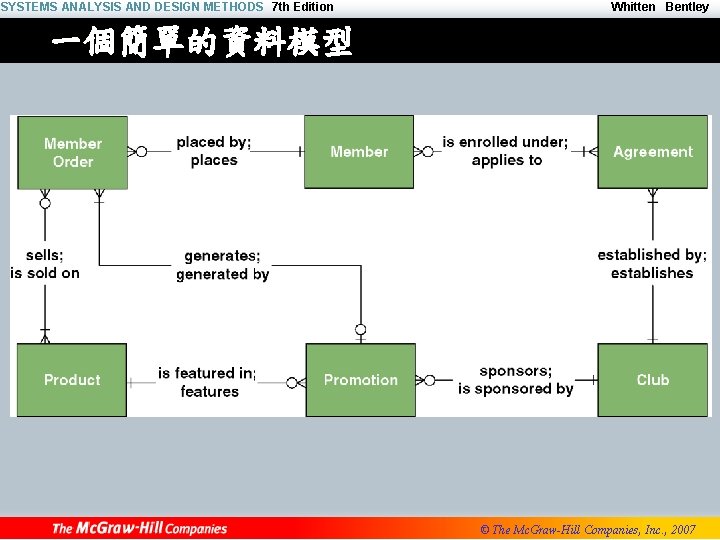 SYSTEMS ANALYSIS AND DESIGN METHODS 7th Edition

Whitten Bentley

一個簡單的資料模型

Member Order

placed by; places

Member

is enrolled under; applies to

Agreement

sells; is sold on

generates; generated by

established by; establishes

Product

is featured in; features

Promotion

sponsors; is sponsored by

Club

The McGraw-Hill Companies

© The McGraw-Hill Companies, Inc., 2007